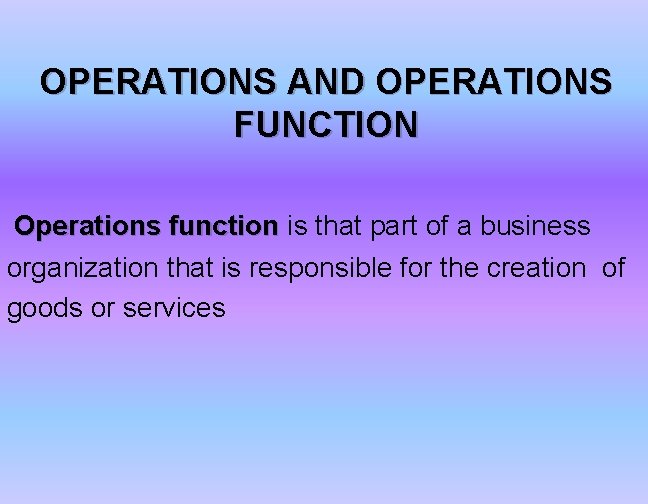 OPERATIONS AND OPERATIONS FUNCTION

Operations function is that part of a business organization that is responsible for the creation of goods or services